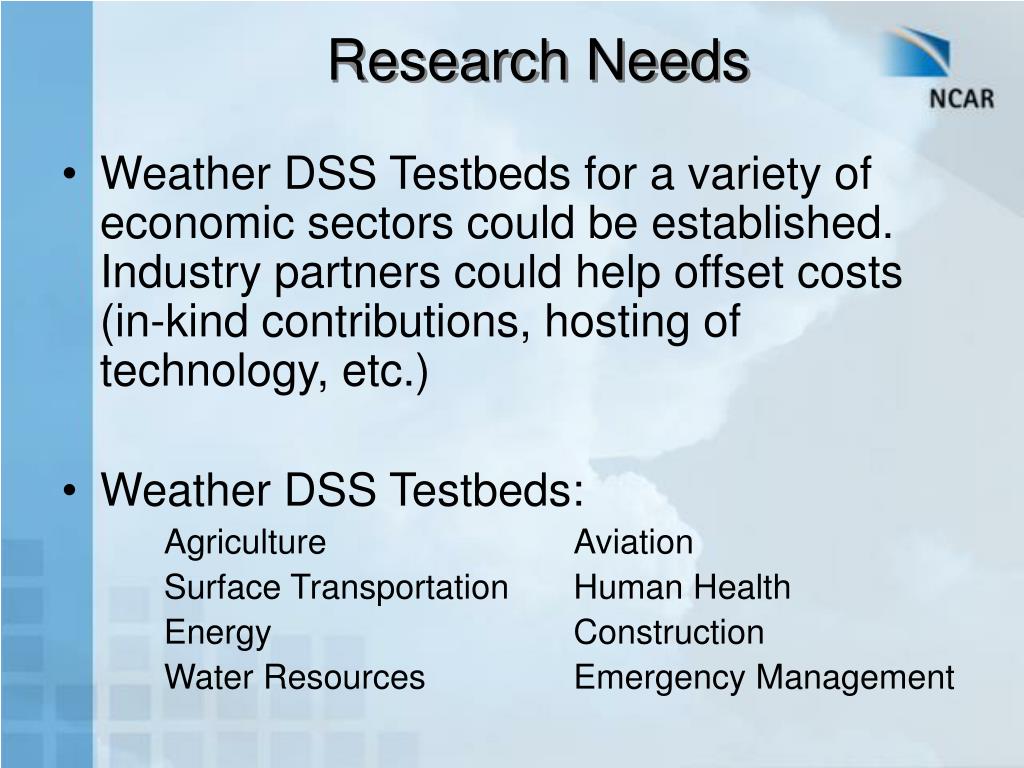 Research Needs

NCAR

• Weather DSS Testbeds for a variety of economic sectors could be established. Industry partners could help offset costs (in-kind contributions, hosting of technology, etc.)

• Weather DSS Testbeds:

Agriculture
Surface Transportation
Energy
Water Resources

Aviation
Human Health
Construction
Emergency Management